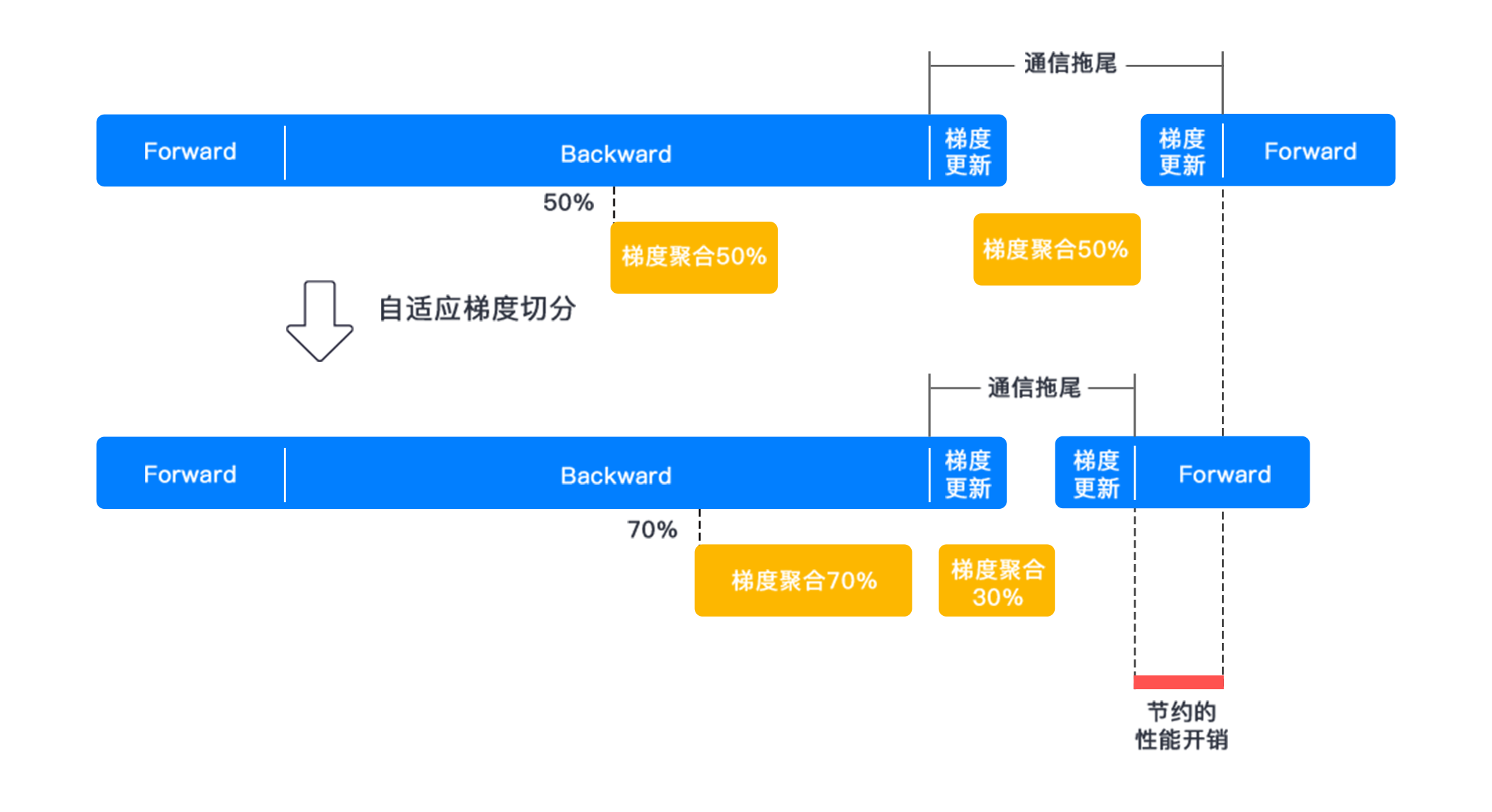 通信拖尾

Forward Backward 梯度更新

梯度更新 Forward

50%

梯度聚合50%

梯度聚合50%

自适应梯度切分

通信拖尾

Forward Backward 梯度更新

梯度更新 Forward

70%

梯度聚合70%

梯度聚合30%

节约的性能开销